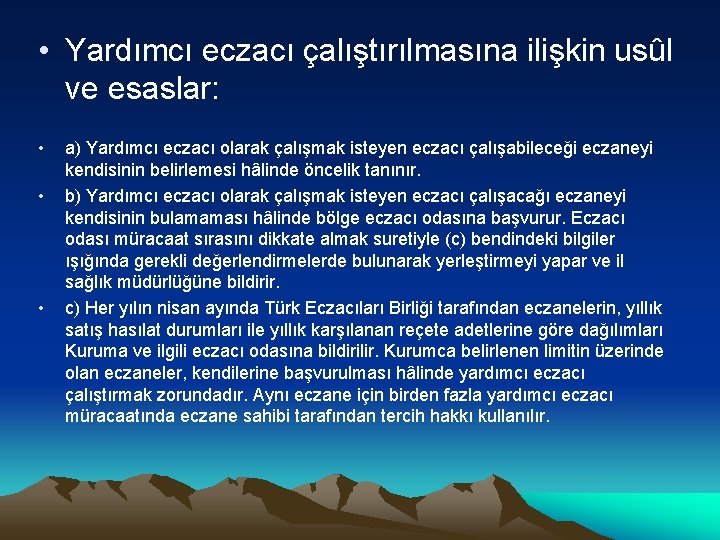 • Yardımcı eczacı çalıştırılmasına ilişkin usûl ve esaslar:

• a) Yardımcı eczacı olarak çalışmak isteyen eczacı çalışabileceği eczaneyi kendisinin belirlemesi hâlinde öncelik tanınır.

• b) Yardımcı eczacı olarak çalışmak isteyen eczacı çalışacağı eczaneyi kendisinin bulamaması hâlinde bölge eczacı odasına başvurur. Eczacı odası müracaat sırasını dikkate almak suretiyle (c) bendindeki bilgiler ışığında gerekli değerlendirmelerde bulunarak yerleştirmeyi yapar ve il sağlık müdürlüğüne bildirir.

• c) Her yılın nisan ayında Türk Eczacıları Birliği tarafından eczanelerin, yıllık satış hasılat durumları ile yıllık karşılanan reçete adetlerine göre dağılımları Kuruma ve ilgili eczacı odasına bildirilir. Kurumca belirlenen limitin üzerinde olan eczaneler, kendilerine başvurulması hâlinde yardımcı eczacı çalıştırmak zorundadır. Aynı eczane için birden fazla yardımcı eczacı müracaatında eczane sahibi tarafından tercih hakkı kullanılır.